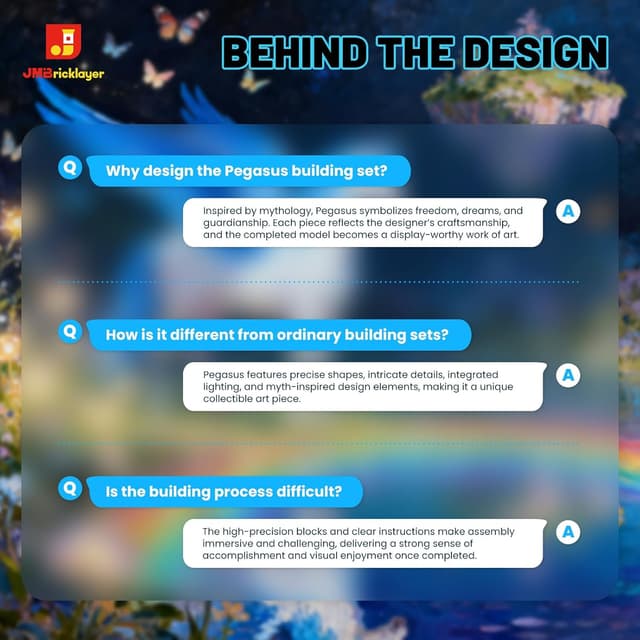 JMBricklayer

BEHIND THE DESIGN

Q Why design the Pegasus building set?

Inspired by mythology, Pegasus symbolizes freedom, dreams, and guardianship. Each piece reflects the designer's craftsmanship, and the completed model becomes a display-worthy work of art. A

Q How is it different from ordinary building sets?

Pegasus features precise shapes, intricate details, integrated lighting, and myth-inspired design elements, making it a unique collectible art piece. A

Q Is the building process difficult?

The high-precision blocks and clear instructions make assembly immersive and challenging, delivering a strong sense of accomplishment and visual enjoyment once completed. A